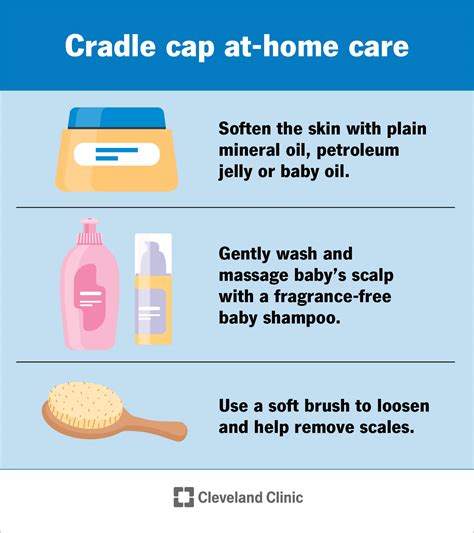 Cradle cap at-home care

Soften the skin with plain mineral oil, petroleum jelly or baby oil.

Gently wash and massage baby's scalp with a fragrance-free baby shampoo.

Use a soft brush to loosen and help remove scales.

Cleveland Clinic